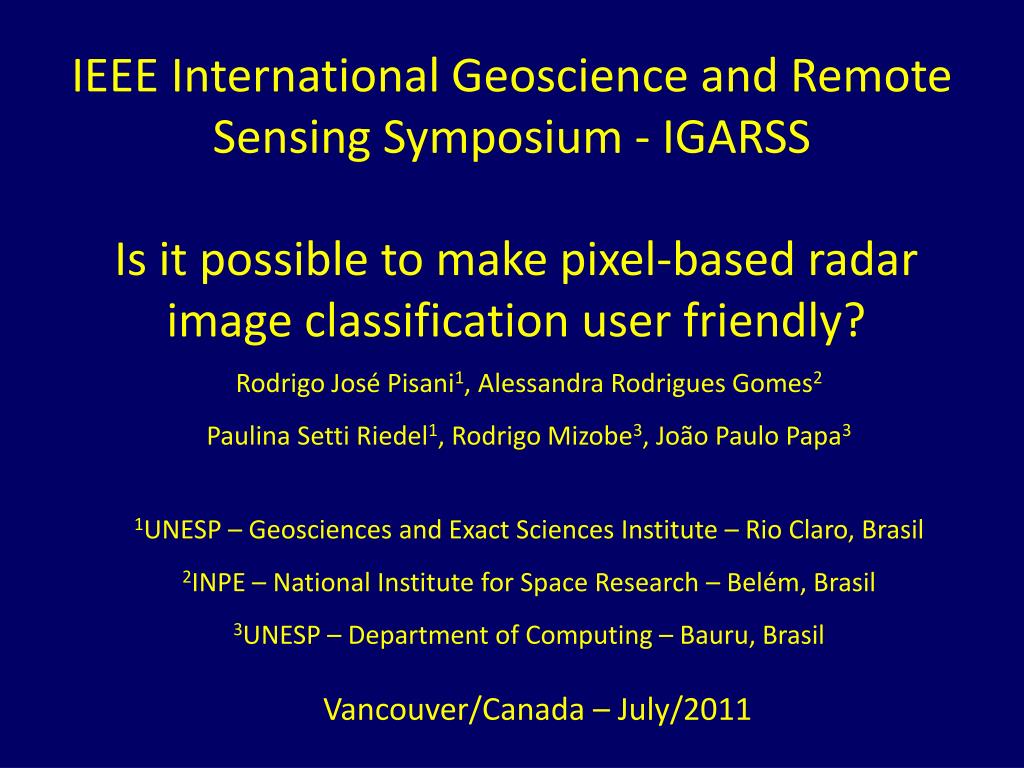 IEEE International Geoscience and Remote Sensing Symposium - IGARSS

Is it possible to make pixel-based radar image classification user friendly?

Rodrigo José Pisani$^1$, Alessandra Rodrigues Gomes$^2$

Paulina Setti Riedel$^1$, Rodrigo Mizobe$^3$, João Paulo Papa$^3$

$^1$UNESP – Geosciences and Exact Sciences Institute – Rio Claro, Brasil

$^2$INPE – National Institute for Space Research – Belém, Brasil

$^3$UNESP – Department of Computing – Bauru, Brasil

Vancouver/Canada – July/2011